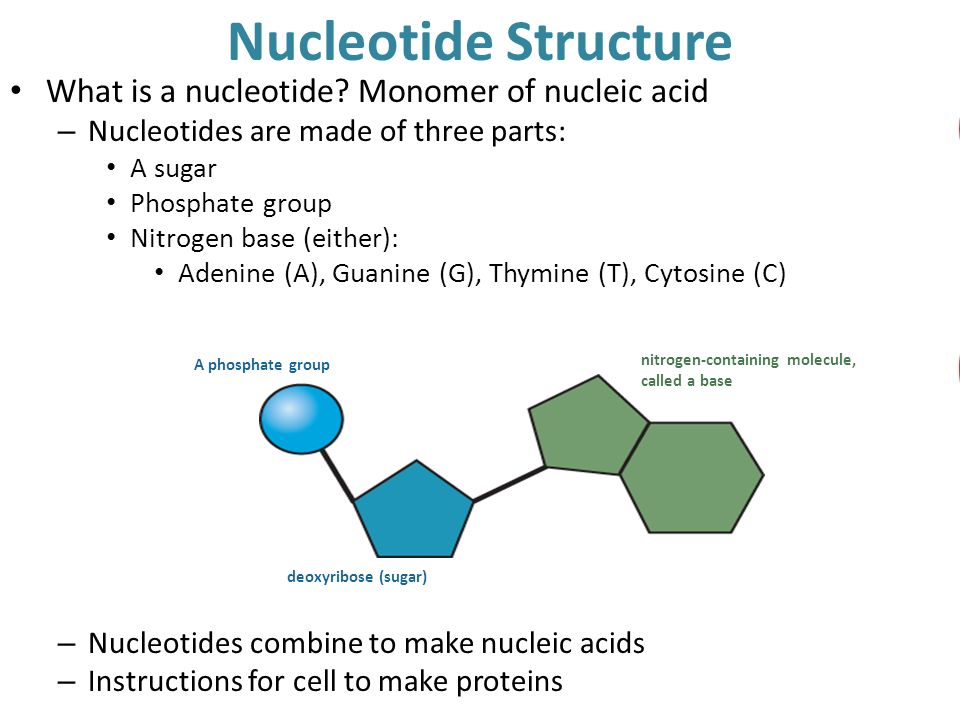 Nucleotide Structure

• What is a nucleotide? Monomer of nucleic acid
 – Nucleotides are made of three parts:
  • A sugar
  • Phosphate group
  • Nitrogen base (either):
   • Adenine (A), Guanine (G), Thymine (T), Cytosine (C)

A phosphate group

nitrogen-containing molecule, called a base

deoxyribose (sugar)

 – Nucleotides combine to make nucleic acids
 – Instructions for cell to make proteins